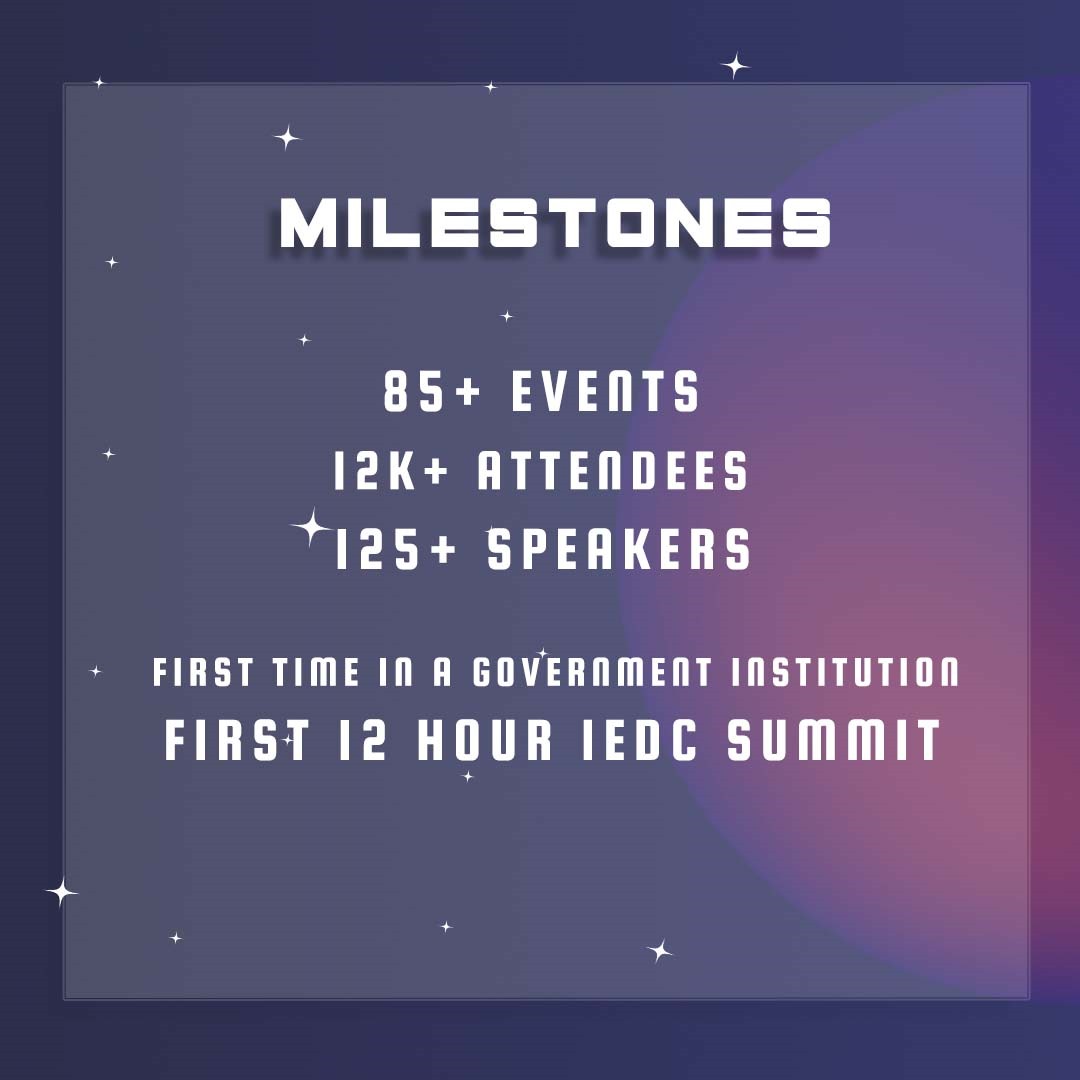 MILESTONES

85+ EVENTS
12K+ ATTENDEES
125+ SPEAKERS

FIRST TIME IN A GOVERNMENT INSTITUTION
FIRST 12 HOUR IEDC SUMMIT